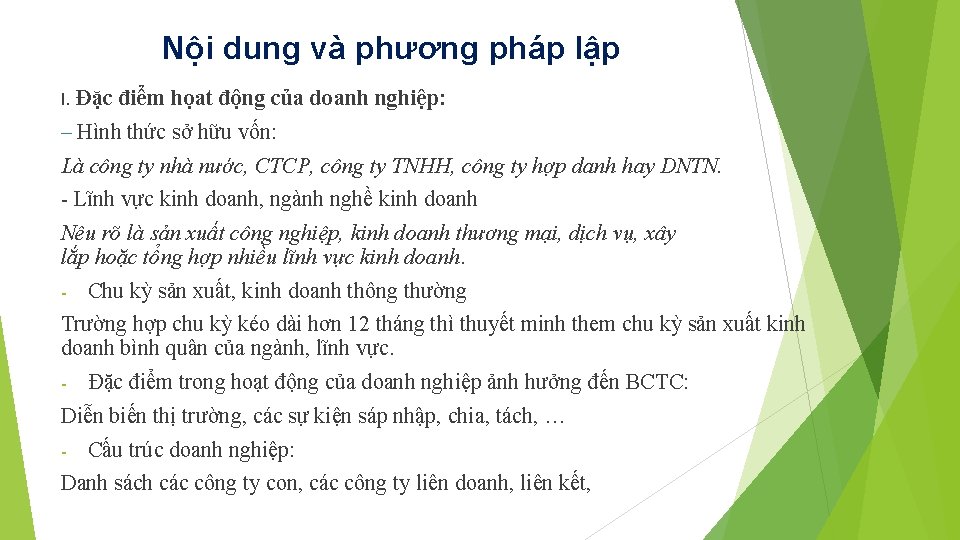 Nội dung và phương pháp lập

I. Đặc điểm hoạt động của doanh nghiệp:

– Hình thức sở hữu vốn:

Là công ty nhà nước, CTCP, công ty TNHH, công ty hợp danh hay DNTN.

- Lĩnh vực kinh doanh, ngành nghề kinh doanh

Nêu rõ là sản xuất công nghiệp, kinh doanh thương mại, dịch vụ, xây lắp hoặc tổng hợp nhiều lĩnh vực kinh doanh.

- Chu kỳ sản xuất, kinh doanh thông thường

Trường hợp chu kỳ kéo dài hơn 12 tháng thì thuyết minh them chu kỳ sản xuất kinh doanh bình quân của ngành, lĩnh vực.

- Đặc điểm trong hoạt động của doanh nghiệp ảnh hưởng đến BCTC:

Diễn biến thị trường, các sự kiện sáp nhập, chia, tách, …

- Cấu trúc doanh nghiệp:

Danh sách các công ty con, các công ty liên doanh, liên kết,